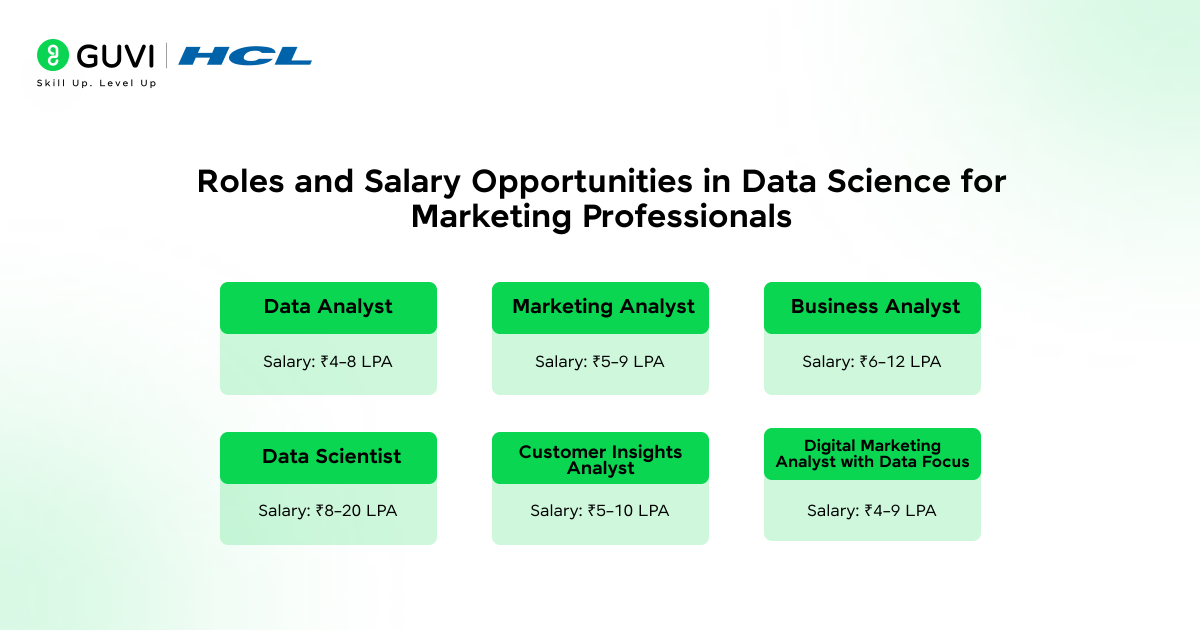 GUVI | HCL
Skill Up. Level Up

Roles and Salary Opportunities in Data Science for Marketing Professionals

Data Analyst
Salary: ₹4–8 LPA

Marketing Analyst
Salary: ₹5–9 LPA

Business Analyst
Salary: ₹6–12 LPA

Data Scientist
Salary: ₹8–20 LPA

Customer Insights Analyst
Salary: ₹5–10 LPA

Digital Marketing Analyst with Data Focus
Salary: ₹4–9 LPA